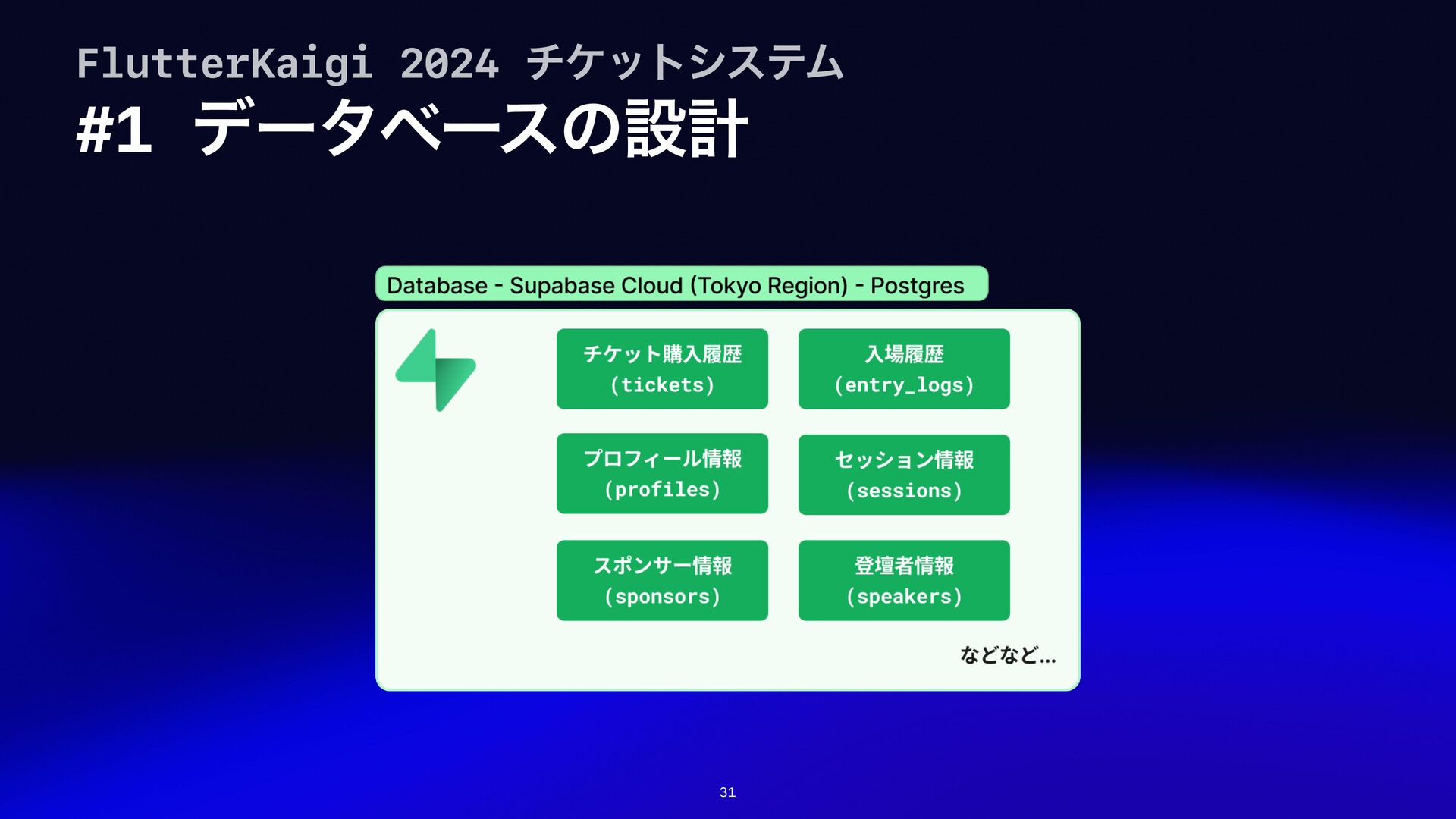 FlutterKaigi 2024 チケットシステム
#1 データベースの設計

Database - Supabase Cloud (Tokyo Region) - Postgres

チケット購入履歴
(tickets)

入場履歴
(entry_logs)

プロフィール情報
(profiles)

セッション情報
(sessions)

スポンサー情報
(sponsors)

登壇者情報
(speakers)

などなど...

31